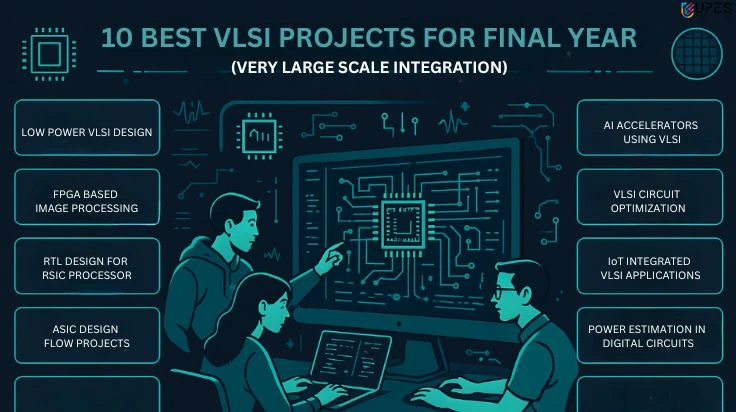 UPES

10 BEST VLSI PROJECTS FOR FINAL YEAR
(VERY LARGE SCALE INTEGRATION)

LOW POWER VLSI DESIGN

FPGA BASED IMAGE PROCESSING

RTL DESIGN FOR RSIC PROCESSOR

ASIC DESIGN FLOW PROJECTS

AI ACCELERATORS USING VLSI

VLSI CIRCUIT OPTIMIZATION

IoT INTEGRATED VLSI APPLICATIONS

POWER ESTIMATION IN DIGITAL CIRCUITS